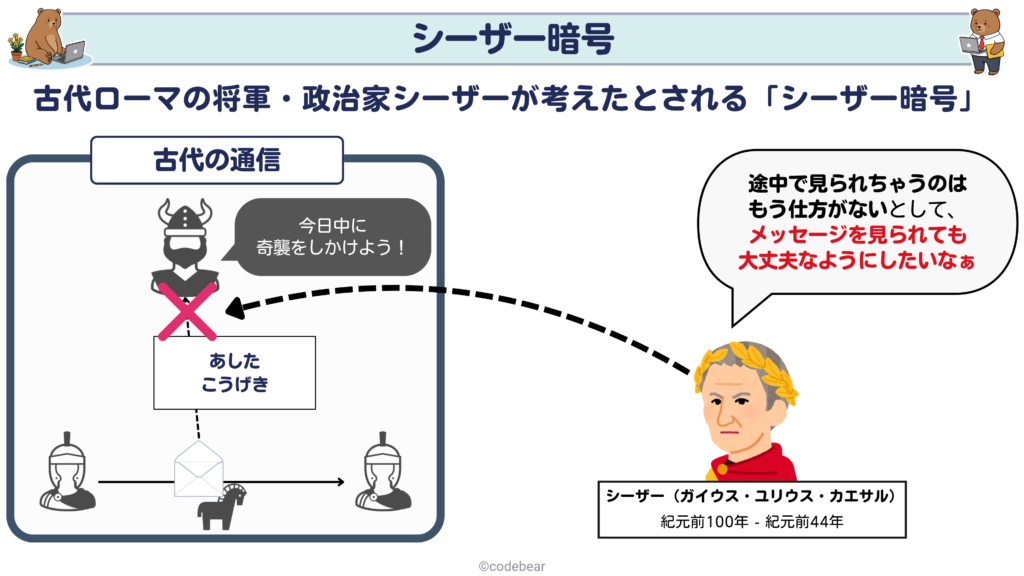 シーザー暗号

古代ローマの将軍・政治家シーザーが考えたとされる「シーザー暗号」

古代の通信

今日中に
奇襲をしかけよう！

あした
こうげき

途中で見られちゃうのは
もう仕方がないとして、
メッセージを見られても
大丈夫なようにしたいなぁ

シーザー（ガイウス・ユリウス・カエサル）
紀元前100年 - 紀元前44年

©codebear